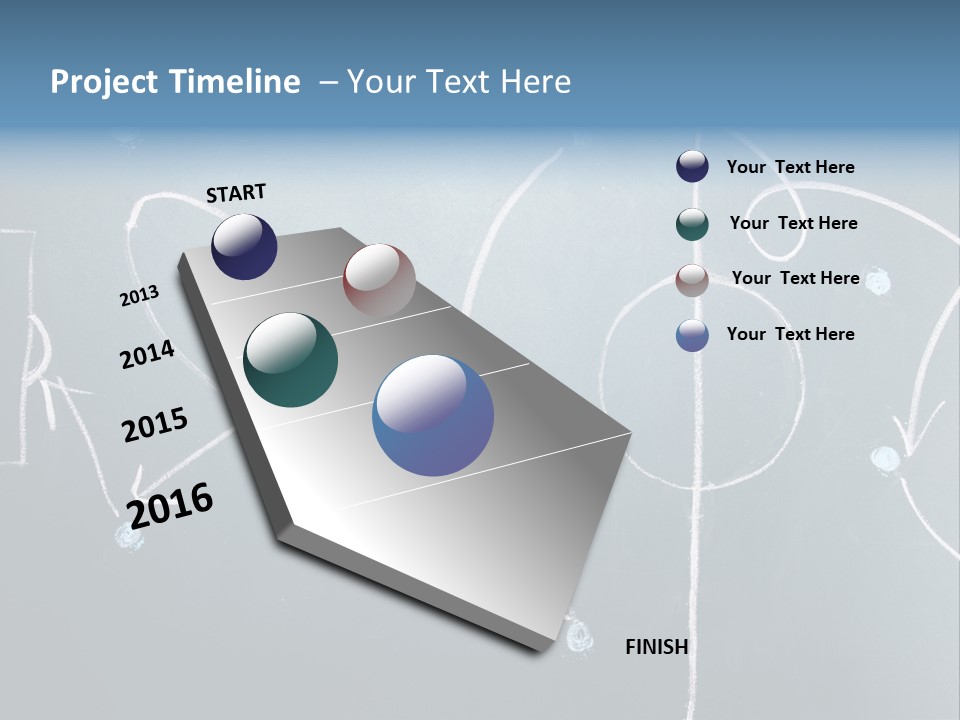 Project Timeline – Your Text Here

START

2013

2014

2015

2016

FINISH

Your Text Here

Your Text Here

Your Text Here

Your Text Here